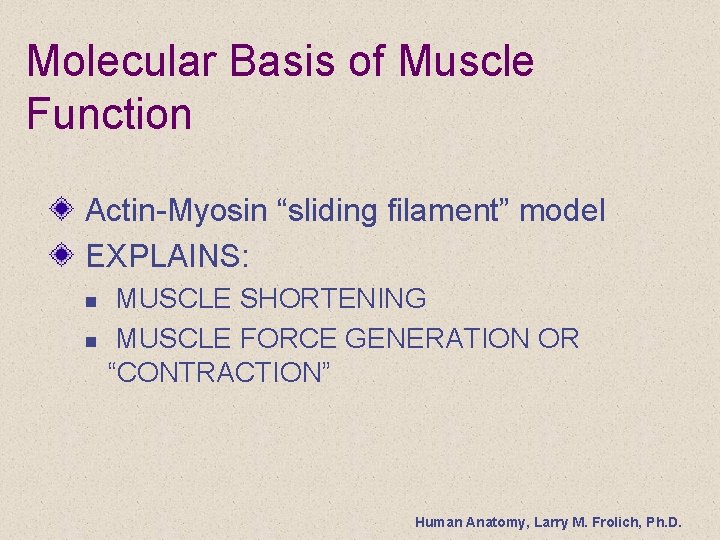 Molecular Basis of Muscle Function

Actin-Myosin “sliding filament” model

EXPLAINS:

MUSCLE SHORTENING

MUSCLE FORCE GENERATION OR “CONTRACTION”

Human Anatomy, Larry M. Frolich, Ph.D.